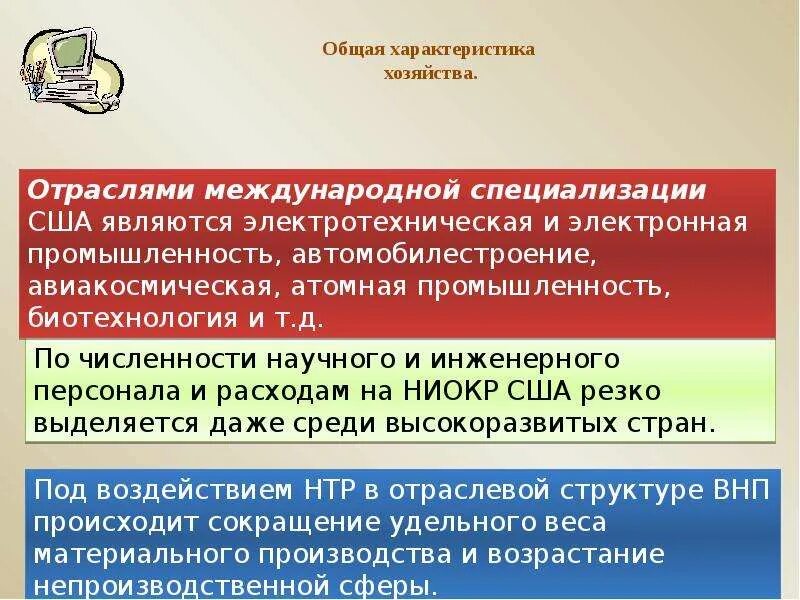 Общая характеристика хозяйства.

Отраслями международной специализации США являются электротехническая и электронная промышленность, автомобилестроение, авиакосмическая, атомная промышленность, биотехнология и т.д.

По численности научного и инженерного персонала и расходам на НИОКР США резко выделяется даже среди высокоразвитых стран.

Под воздействием НТР в отраслевой структуре ВНП происходит сокращение удельного веса материального производства и возрастание непроизводственной сферы.